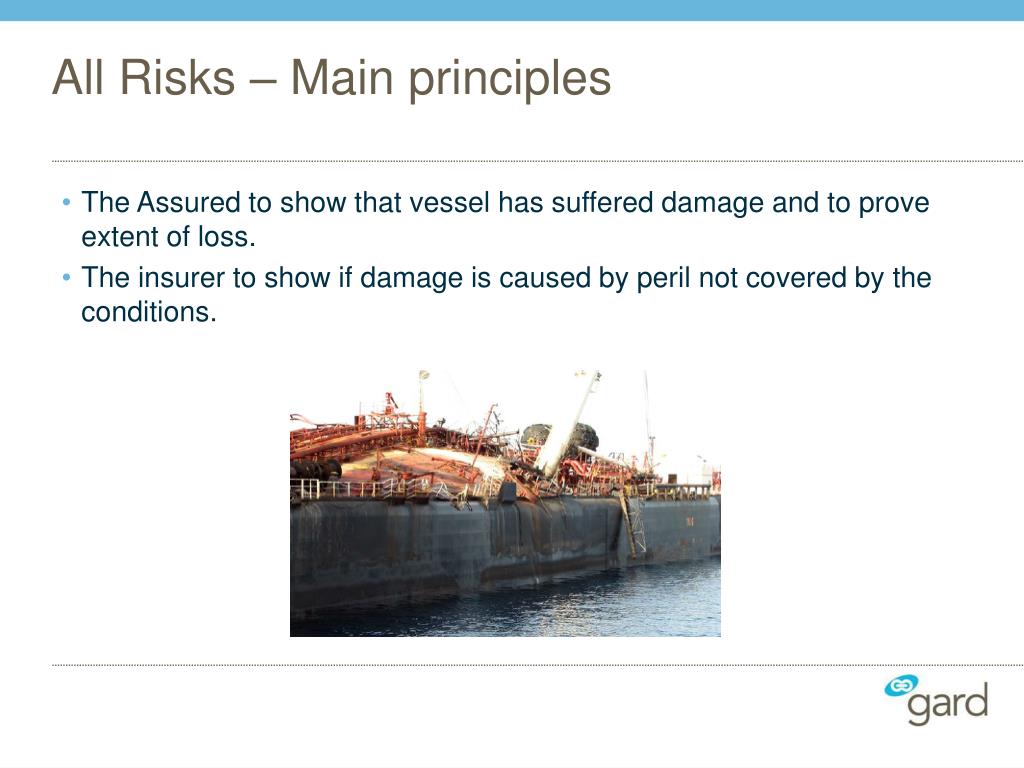 All Risks – Main principles

• The Assured to show that vessel has suffered damage and to prove extent of loss.
• The insurer to show if damage is caused by peril not covered by the conditions.

gard